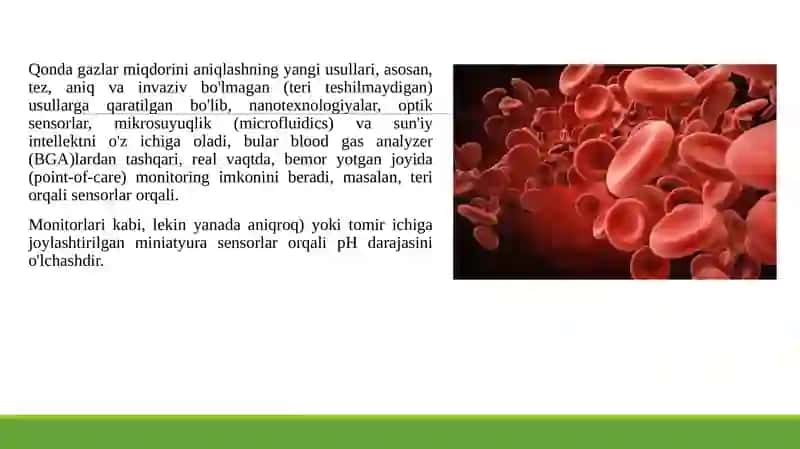 Qonda gazlar miqdorini aniqlashning yangi usullari, asosan, tez, aniq va invaziv bo'lmagan (teri teshilmaydigan) usullarga qaratilgan bo'lib, nanotexnologiyalar, optik sensorlar, mikrosuyuqlik (microfluidics) va sun'iy intellektni o'z ichiga oladi, bular blood gas analyzer (BGA)lardan tashqari, real vaqtda, bemor yotgan joyida (point-of-care) monitoring imkonini beradi, masalan, teri orqali sensorlar orqali.

Monitorlari kabi, lekin yanada aniqroq) yoki tomir ichiga joylashtirilgan miniatyura sensorlar orqali pH darajasini o'lchashdir.